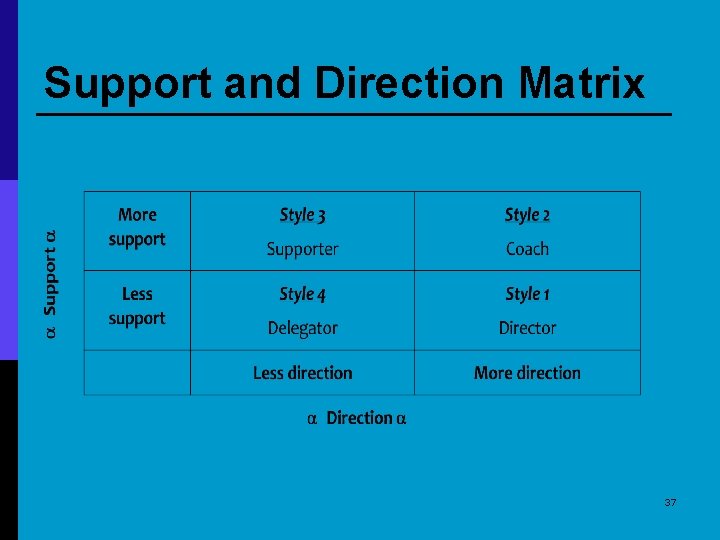 Support and Direction Matrix

α Support α

| More support | Style 3 Supporter | Style 2 Coach |
|---|---|---|
| Less support | Style 4 Delegator | Style 1 Director |
| | Less direction | More direction |

α Direction α

37